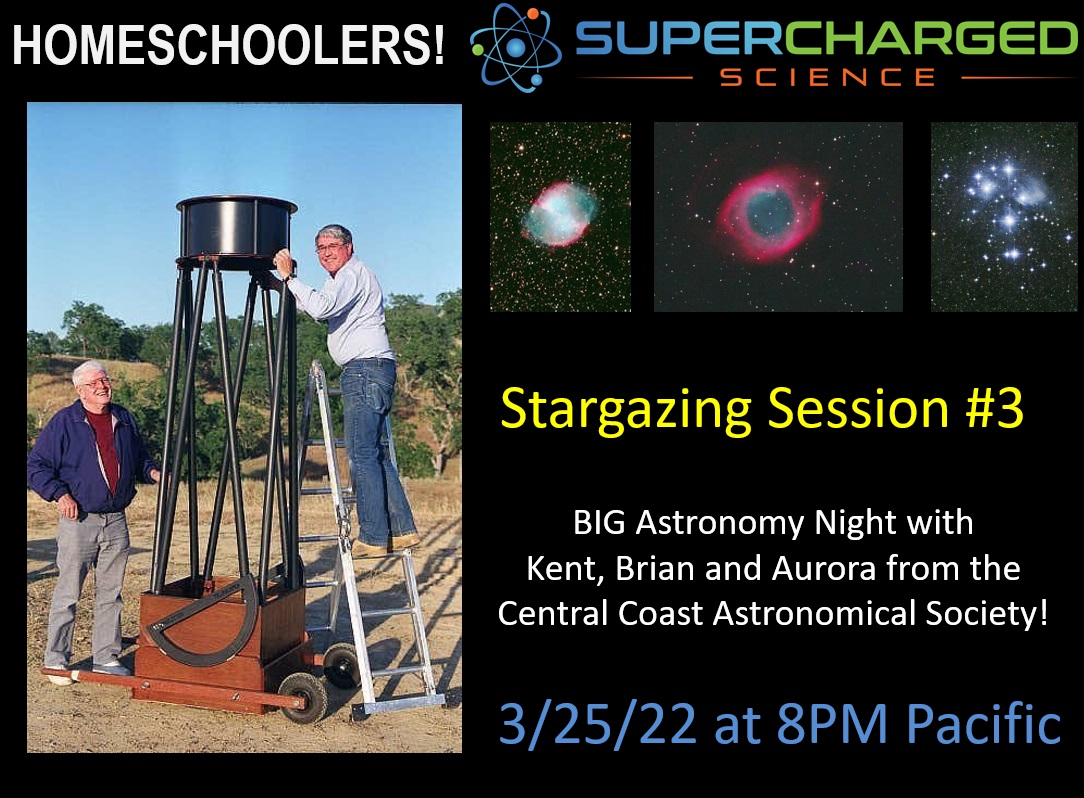 HOMESCHOOLERS!

SUPERCHARGED
SCIENCE

Stargazing Session #3

BIG Astronomy Night with Kent, Brian and Aurora from the Central Coast Astronomical Society!

3/25/22 at 8PM Pacific